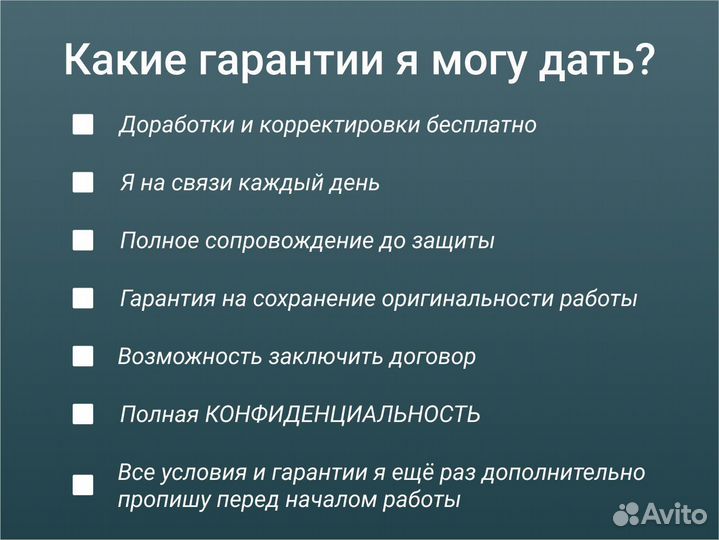 Какие гарантии я могу дать?

Доработки и корректировки бесплатно

Я на связи каждый день

Полное сопровождение до защиты

Гарантия на сохранение оригинальности работы

Возможность заключить договор

Полная КОНФИДЕНЦИАЛЬНОСТЬ

Все условия и гарантии я ещё раз дополнительно пропишу перед началом работы

Avito